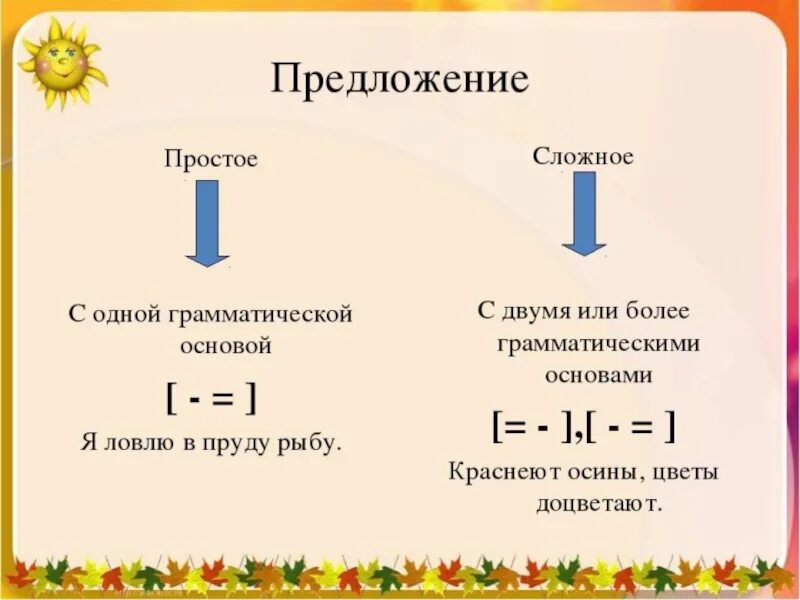 Предложение

Простое

С одной грамматической основой

[ - = ]

Я ловлю в пруду рыбу.

Сложное

С двумя или более грамматическими основами

[= - ],[ - = ]

Краснеют осины, цветы доцветают.